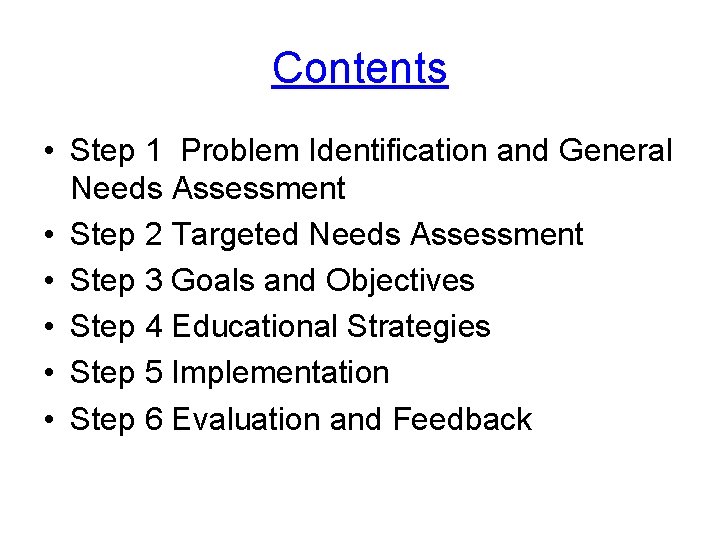 Contents

• Step 1 Problem Identification and General Needs Assessment
• Step 2 Targeted Needs Assessment
• Step 3 Goals and Objectives
• Step 4 Educational Strategies
• Step 5 Implementation
• Step 6 Evaluation and Feedback